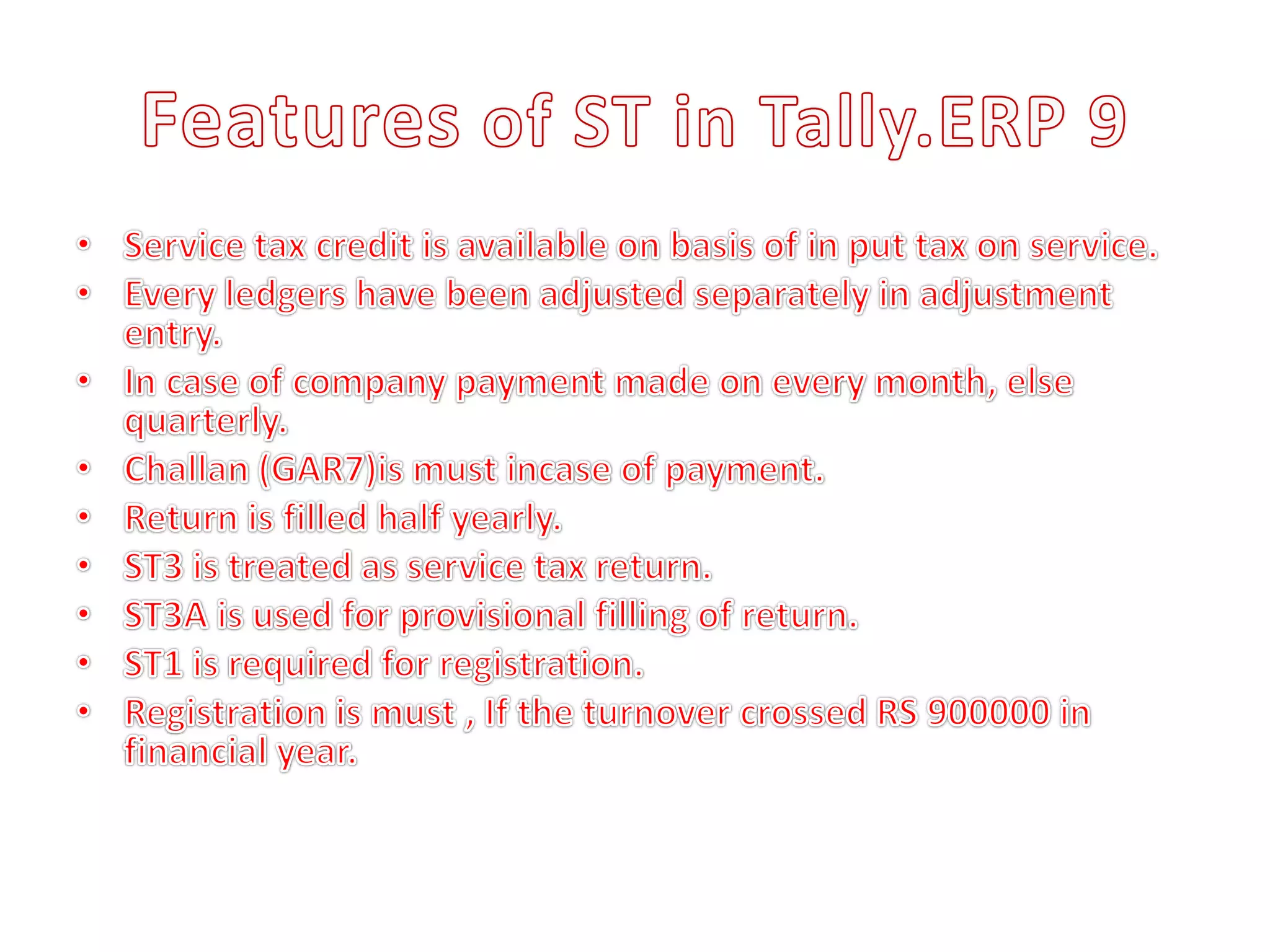 Features of ST in Tally.ERP 9

• Service tax credit is available on basis of in put tax on service.
• Every ledgers have been adjusted separately in adjustment entry.
• In case of company payment made on every month, else quarterly.
• Challan (GAR7)is must incase of payment.
• Return is filled half yearly.
• ST3 is treated as service tax return.
• ST3A is used for provisional filling of return.
• ST1 is required for registration.
• Registration is must , If the turnover crossed RS 900000 in financial year.